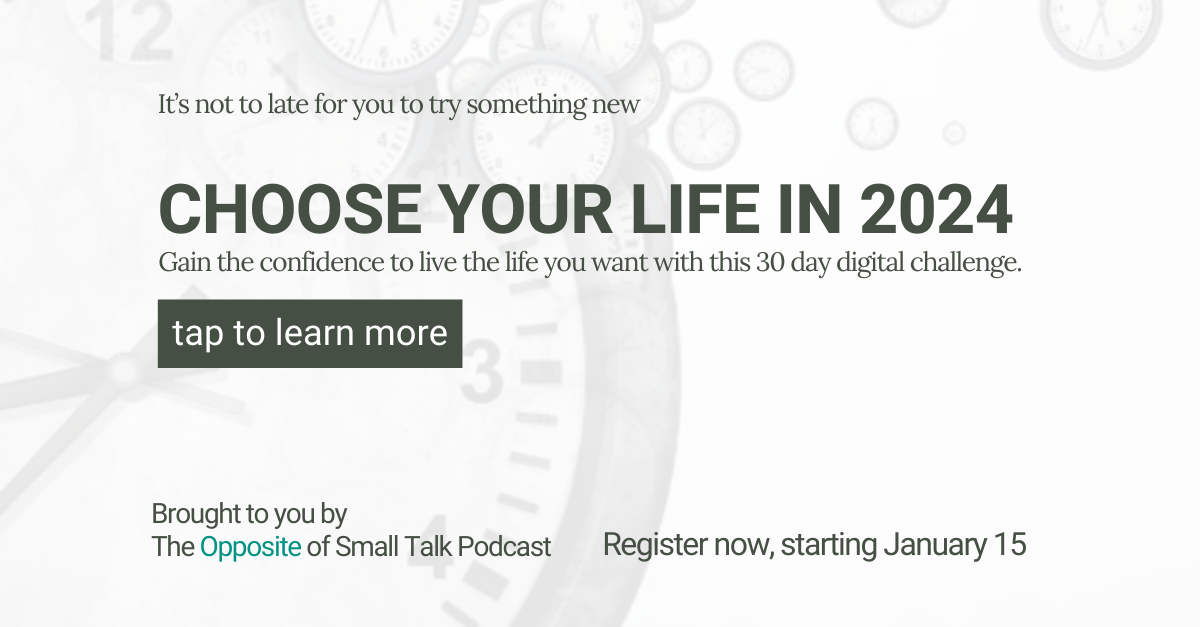 It's not to late for you to try something new

CHOOSE YOUR LIFE IN 2024

Gain the confidence to live the life you want with this 30 day digital challenge.

tap to learn more

Brought to you by
The Opposite of Small Talk Podcast

Register now, starting January 15